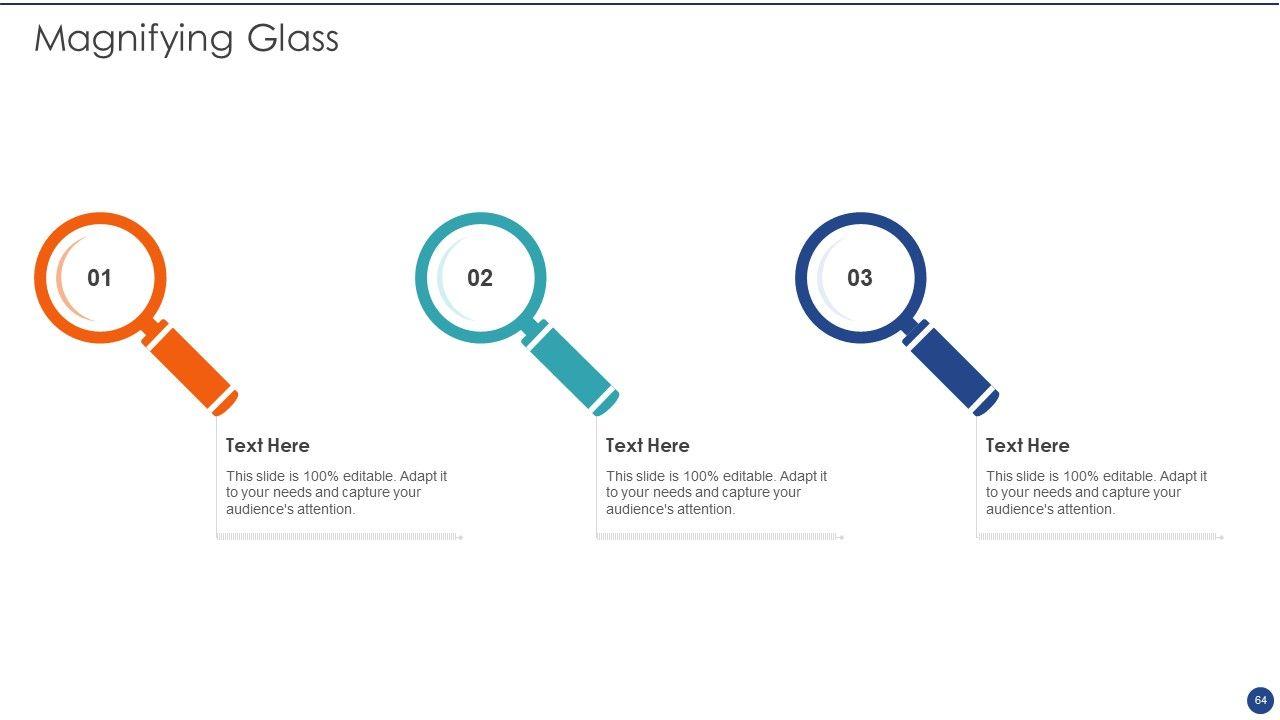 Magnifying Glass

01

Text Here

This slide is 100% editable. Adapt it to your needs and capture your audience's attention.

02

Text Here

This slide is 100% editable. Adapt it to your needs and capture your audience's attention.

03

Text Here

This slide is 100% editable. Adapt it to your needs and capture your audience's attention.

64